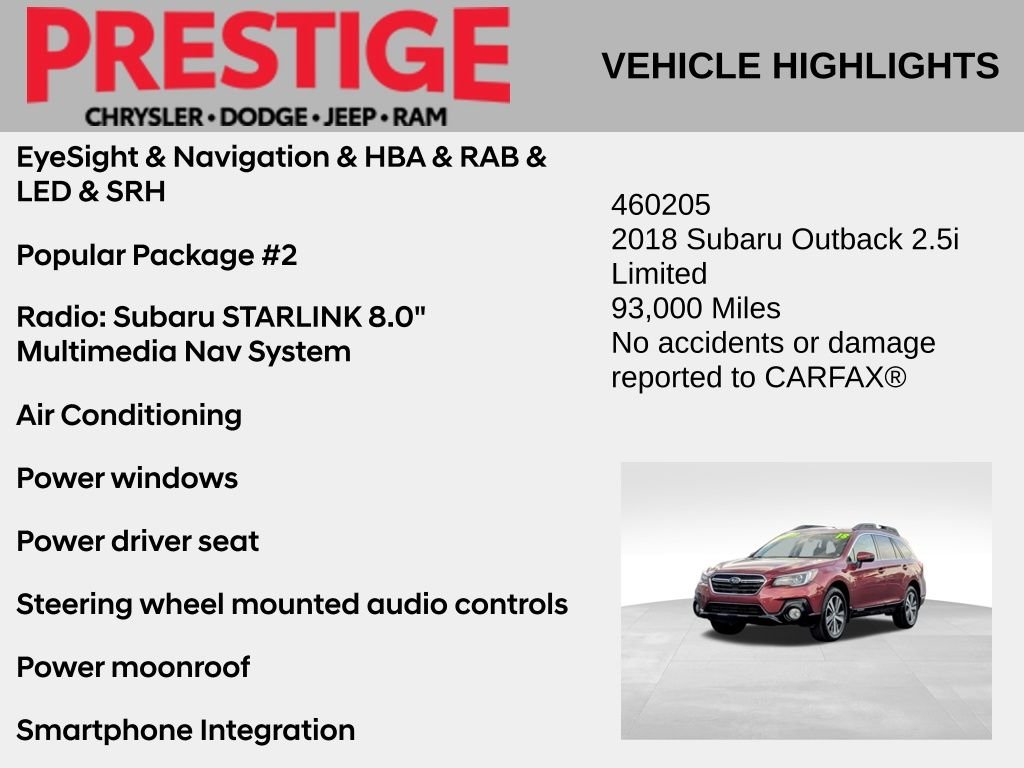 PRESTIGE
CHRYSLER • DODGE • JEEP • RAM

VEHICLE HIGHLIGHTS

EyeSight & Navigation & HBA & RAB & LED & SRH

Popular Package #2

Radio: Subaru STARLINK 8.0" Multimedia Nav System

Air Conditioning

Power windows

Power driver seat

Steering wheel mounted audio controls

Power moonroof

Smartphone Integration

460205
2018 Subaru Outback 2.5i Limited
93,000 Miles
No accidents or damage reported to CARFAX®